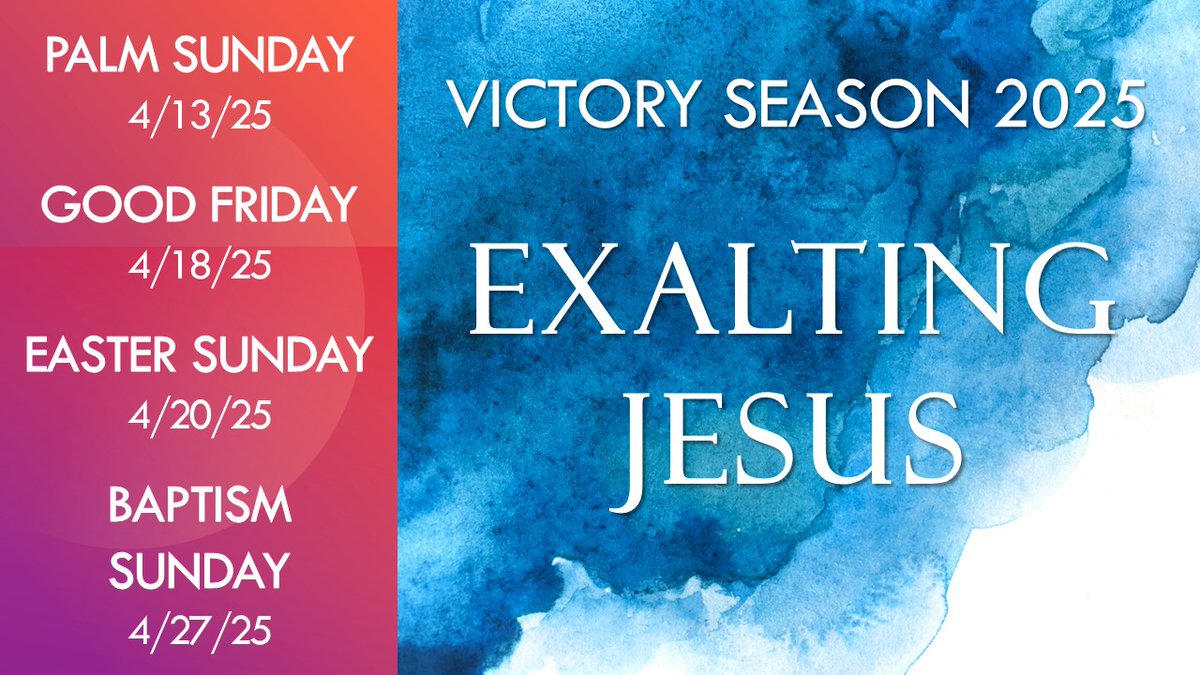 PALM SUNDAY
4/13/25

GOOD FRIDAY
4/18/25

EASTER SUNDAY
4/20/25

BAPTISM SUNDAY
4/27/25

VICTORY SEASON 2025

EXALTING JESUS